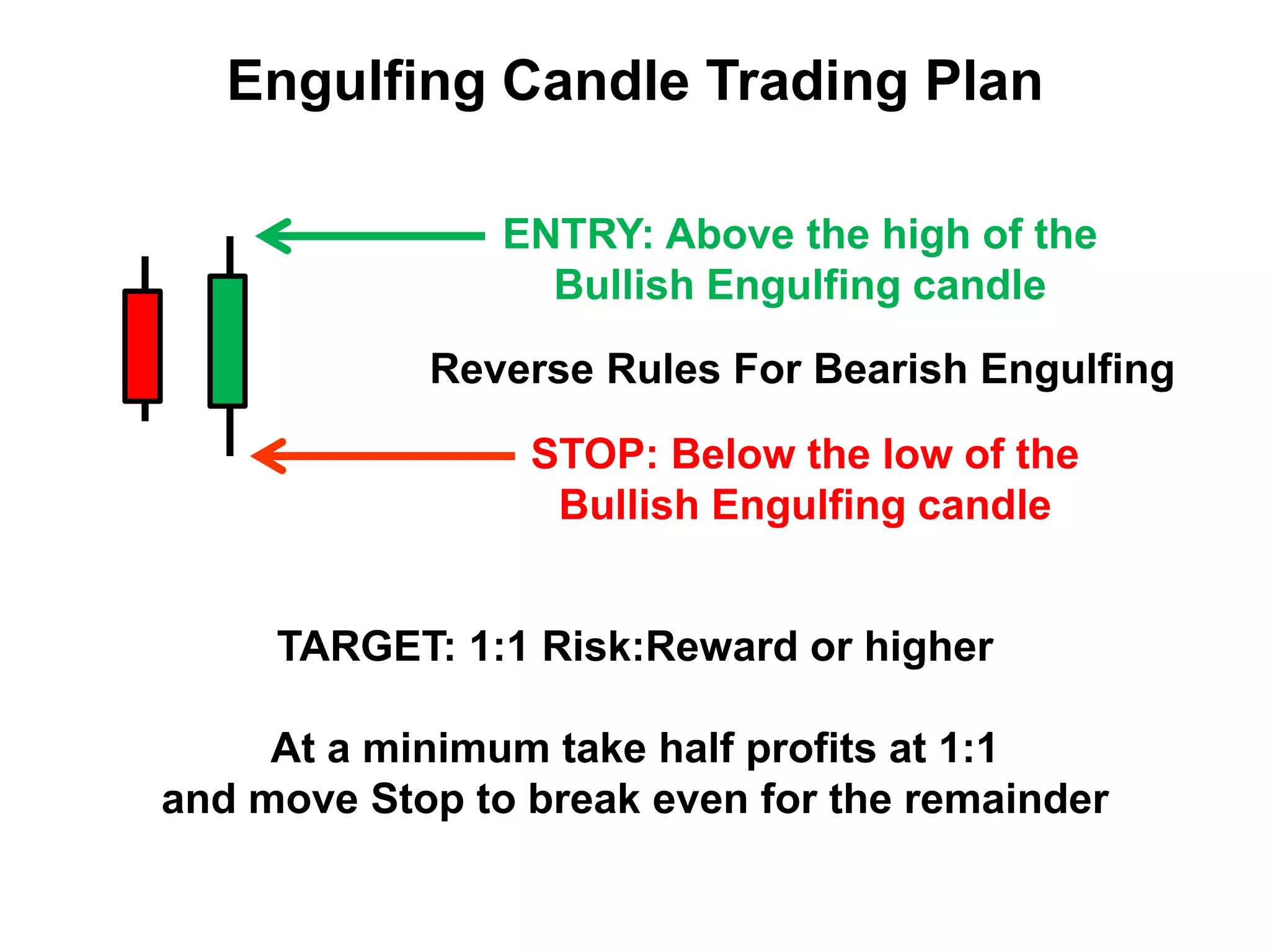 Engulfing Candle Trading Plan

ENTRY: Above the high of the Bullish Engulfing candle

Reverse Rules For Bearish Engulfing

STOP: Below the low of the Bullish Engulfing candle

TARGET: 1:1 Risk:Reward or higher

At a minimum take half profits at 1:1 and move Stop to break even for the remainder